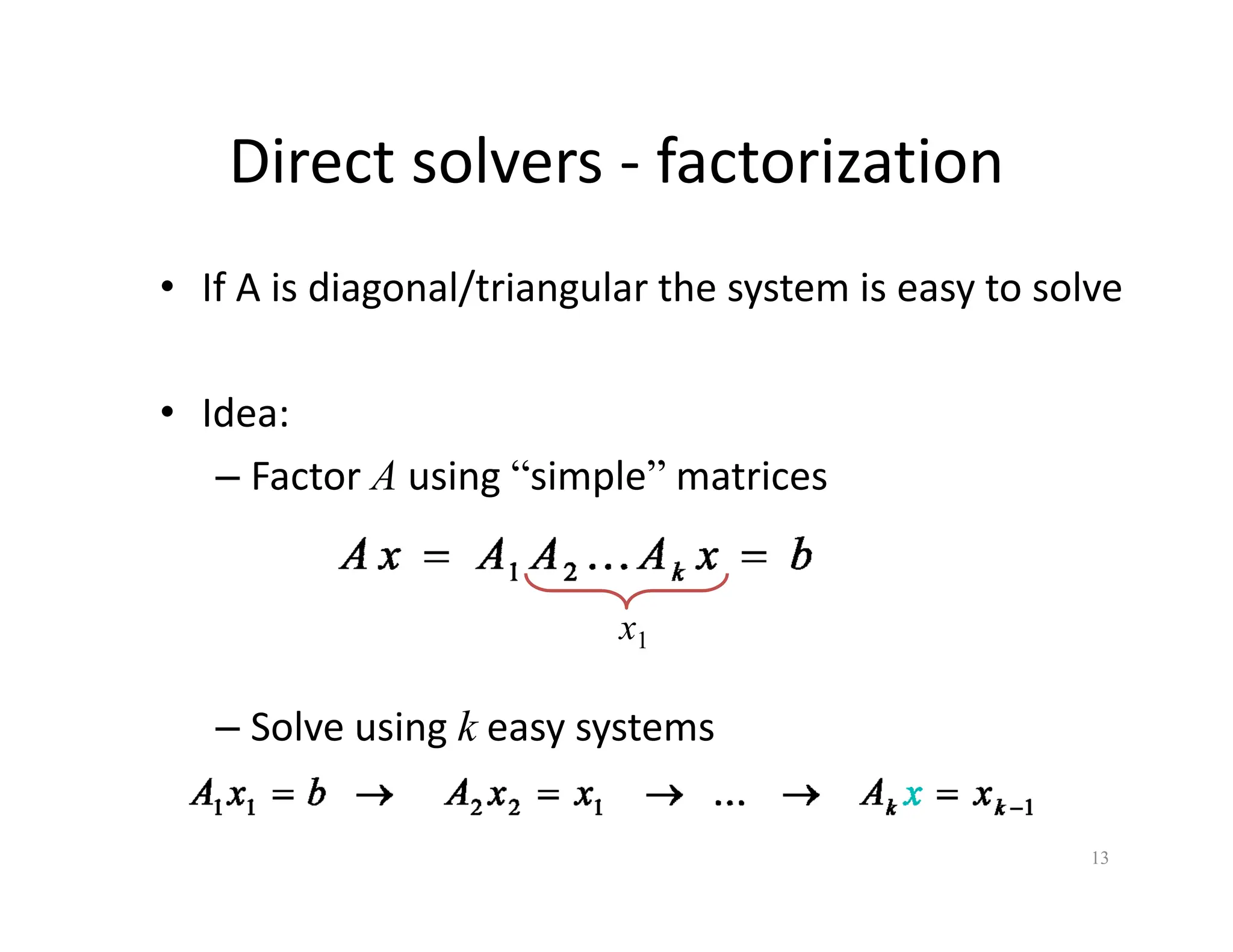 Direct solvers - factorization

• If A is diagonal/triangular the system is easy to solve

• Idea:

– Factor $A$ using “simple” matrices

$Ax = A_1 \underbrace{A_2 \ldots A_k x}_{x_1} = b$

– Solve using $k$ easy systems

$A_1 x_1 = b \rightarrow A_2 x_2 = x_1 \rightarrow \ldots \rightarrow A_k x = x_{k-1}$

13